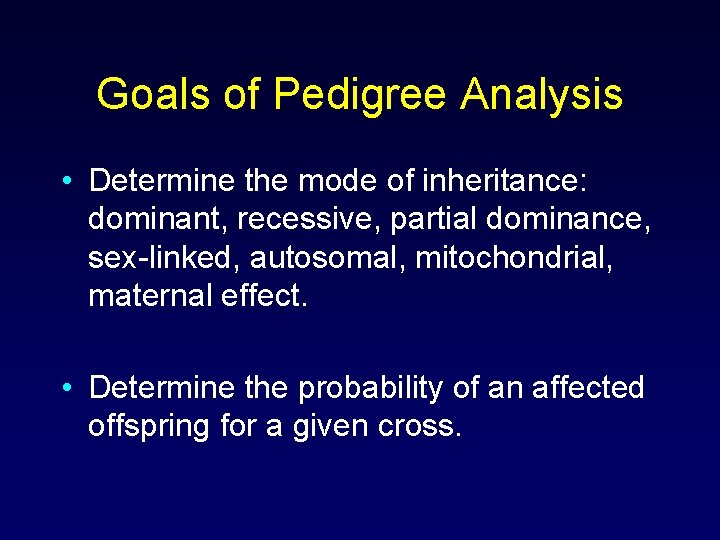 Goals of Pedigree Analysis

• Determine the mode of inheritance: dominant, recessive, partial dominance, sex-linked, autosomal, mitochondrial, maternal effect.

• Determine the probability of an affected offspring for a given cross.